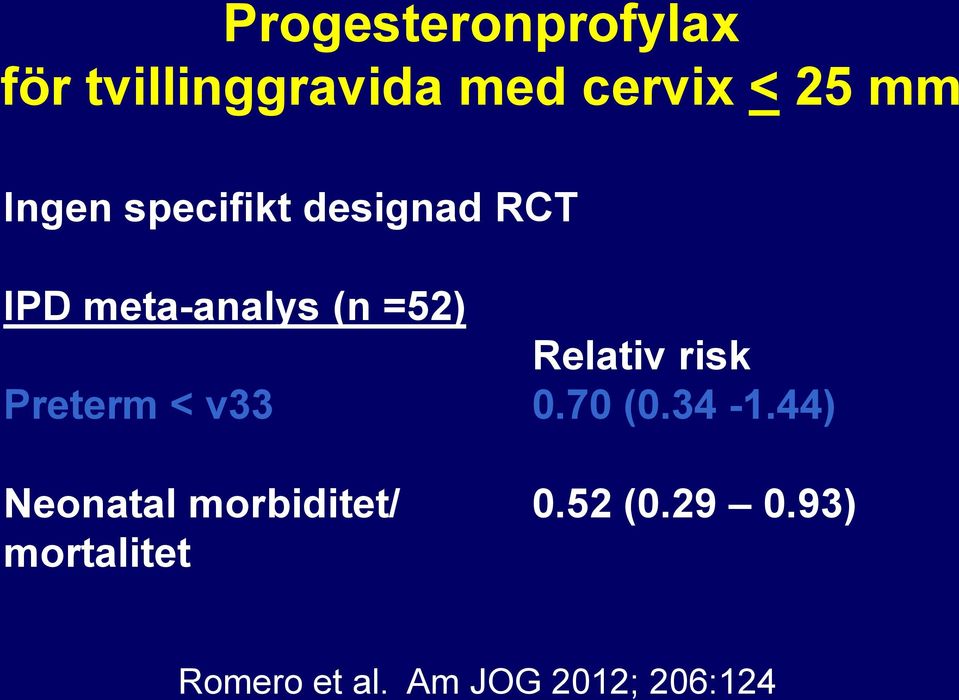 Progesteronprofylax
för tvillinggravida med cervix $\leq$ 25 mm

Ingen specifikt designad RCT

IPD meta-analys (n =52)

| | Relativ risk |
|---|---|
| Preterm < v33 | 0.70 (0.34 -1.44) |
| Neonatal morbiditet/ mortalitet | 0.52 (0.29 – 0.93) |

Romero et al. Am JOG 2012; 206:124